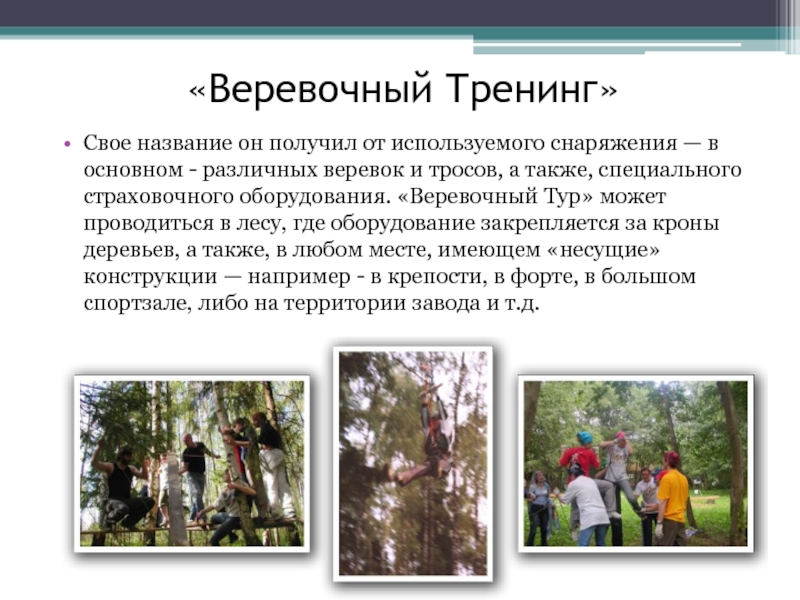 «Веревочный Тренинг»

• Свое название он получил от используемого снаряжения — в основном - различных веревок и тросов, а также, специального страховочного оборудования. «Веревочный Тур» может проводиться в лесу, где оборудование закрепляется за кроны деревьев, а также, в любом месте, имеющем «несущие» конструкции — например - в крепости, в форте, в большом спортзале, либо на территории завода и т.д.